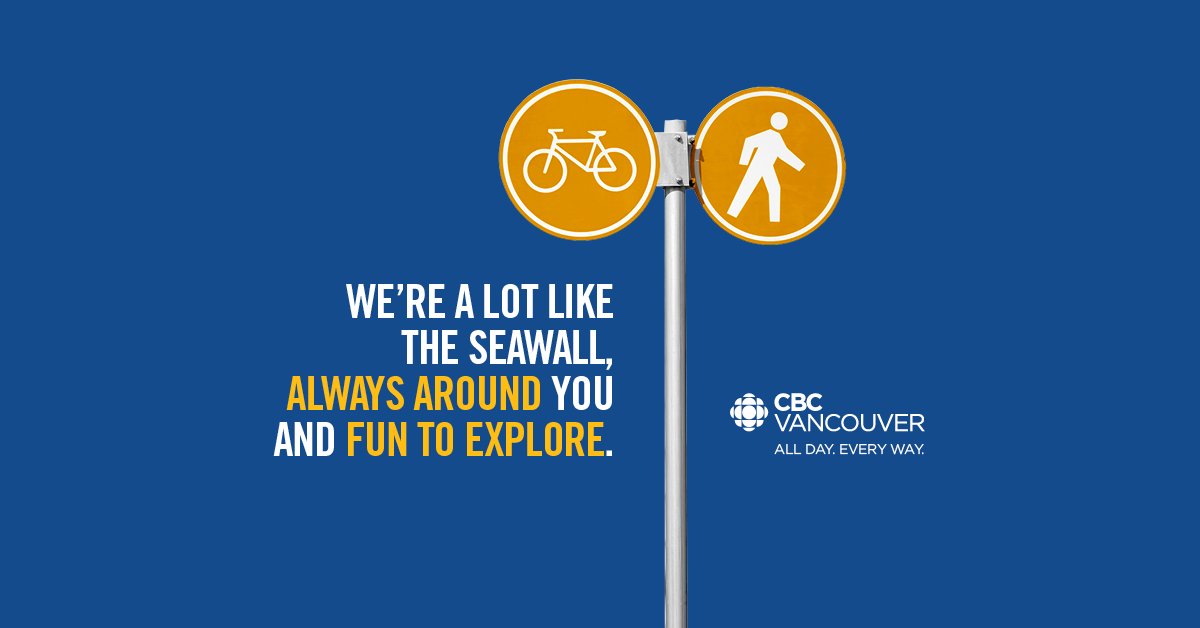 WE'RE A LOT LIKE THE SEAWALL, ALWAYS AROUND YOU AND FUN TO EXPLORE.

CBC VANCOUVER
ALL DAY. EVERY WAY.